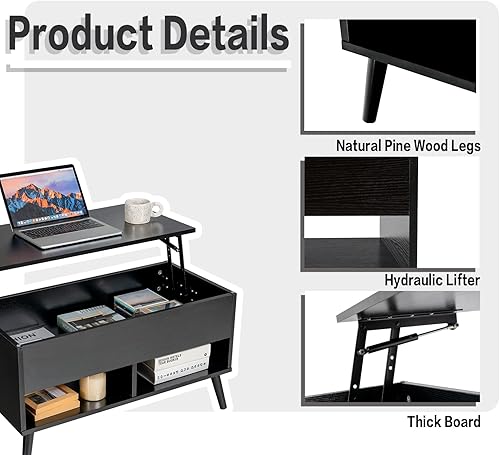 Product Details

Natural Pine Wood Legs

Hydraulic Lifter

Thick Board